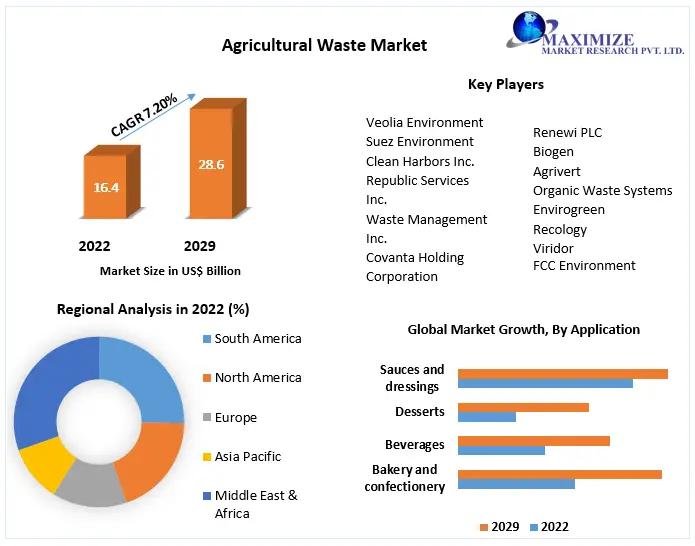 Agricultural Waste Market

MAXIMIZE
MARKET RESEARCH PVT. LTD.

CAGR 7.20%

16.4

28.6

2022

2029

Market Size in US$ Billion

Key Players

Veolia Environment
Suez Environment
Clean Harbors Inc.
Republic Services Inc.
Waste Management Inc.
Covanta Holding Corporation

Renewi PLC
Biogen
Agrivert
Organic Waste Systems
Envirogreen
Recology
Viridor
FCC Environment

Regional Analysis in 2022 (%)

South America
North America
Europe
Asia Pacific
Middle East & Africa

Global Market Growth, By Application

Sauces and dressings
Desserts
Beverages
Bakery and confectionery

2029
2022